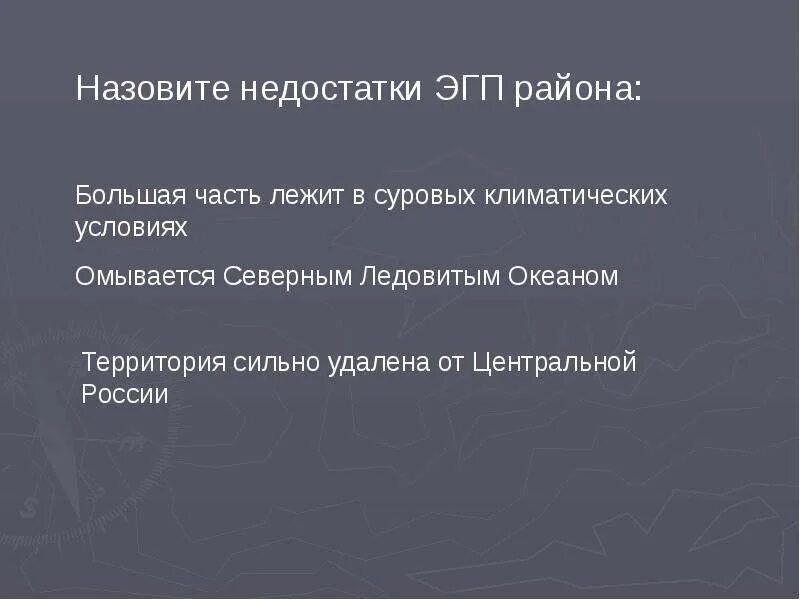 Назовите недостатки ЭГП района:

Большая часть лежит в суровых климатических условиях

Омывается Северным Ледовитым Океаном

Территория сильно удалена от Центральной России